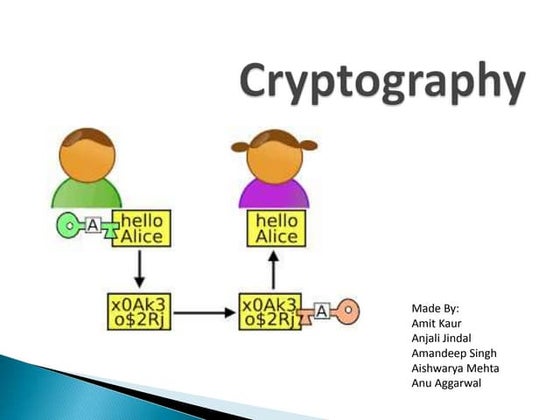 Cryptography

A

hello Alice

hello Alice

x0Ak3 o$2Rj

x0Ak3 o$2Rj

A

Made By:
Amit Kaur
Anjali Jindal
Amandeep Singh
Aishwarya Mehta
Anu Aggarwal